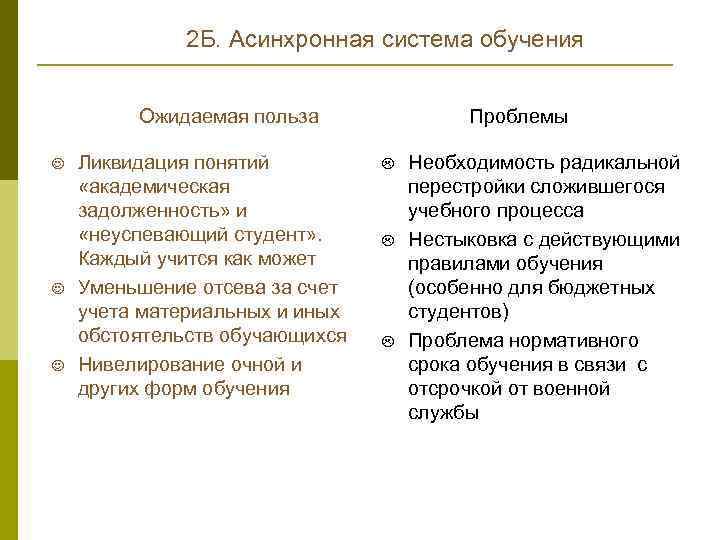 2Б. Асинхронная система обучения

Ожидаемая польза

☺ Ликвидация понятий «академическая задолженность» и «неуспевающий студент». Каждый учится как может

☺ Уменьшение отсева за счет учета материальных и иных обстоятельств обучающихся

☺ Нивелирование очной и других форм обучения

Проблемы

☹ Необходимость радикальной перестройки сложившегося учебного процесса

☹ Нестыковка с действующими правилами обучения (особенно для бюджетных студентов)

☹ Проблема нормативного срока обучения в связи с отсрочкой от военной службы